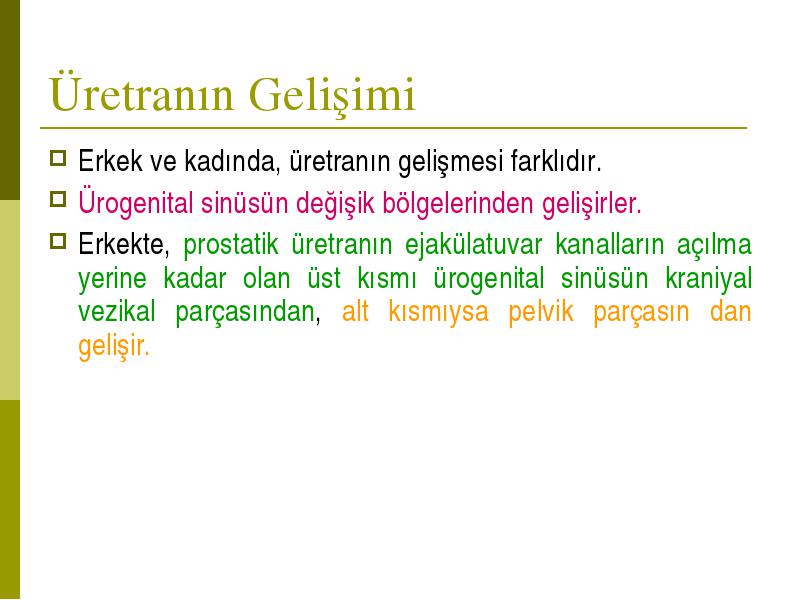 Üretranın Gelişimi

Erkek ve kadında, üretranın gelişmesi farklıdır.

Ürogenital sinüsün değişik bölgelerinden gelişirler.

Erkekte, prostatik üretranın ejakülatuvar kanalların açılma yerine kadar olan üst kısmı ürogenital sinüsün kraniyal vezikal parçasından, alt kısmıysa pelvik parçasın dan gelişir.